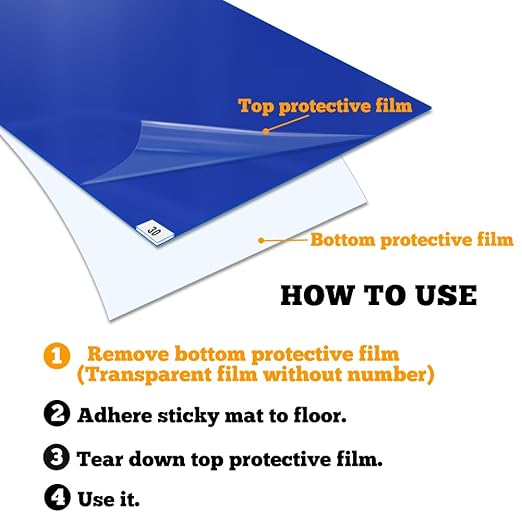 Top protective film

30

Bottom protective film

HOW TO USE

1 Remove bottom protective film (Transparent film without number)

2 Adhere sticky mat to floor.

3 Tear down top protective film.

4 Use it.